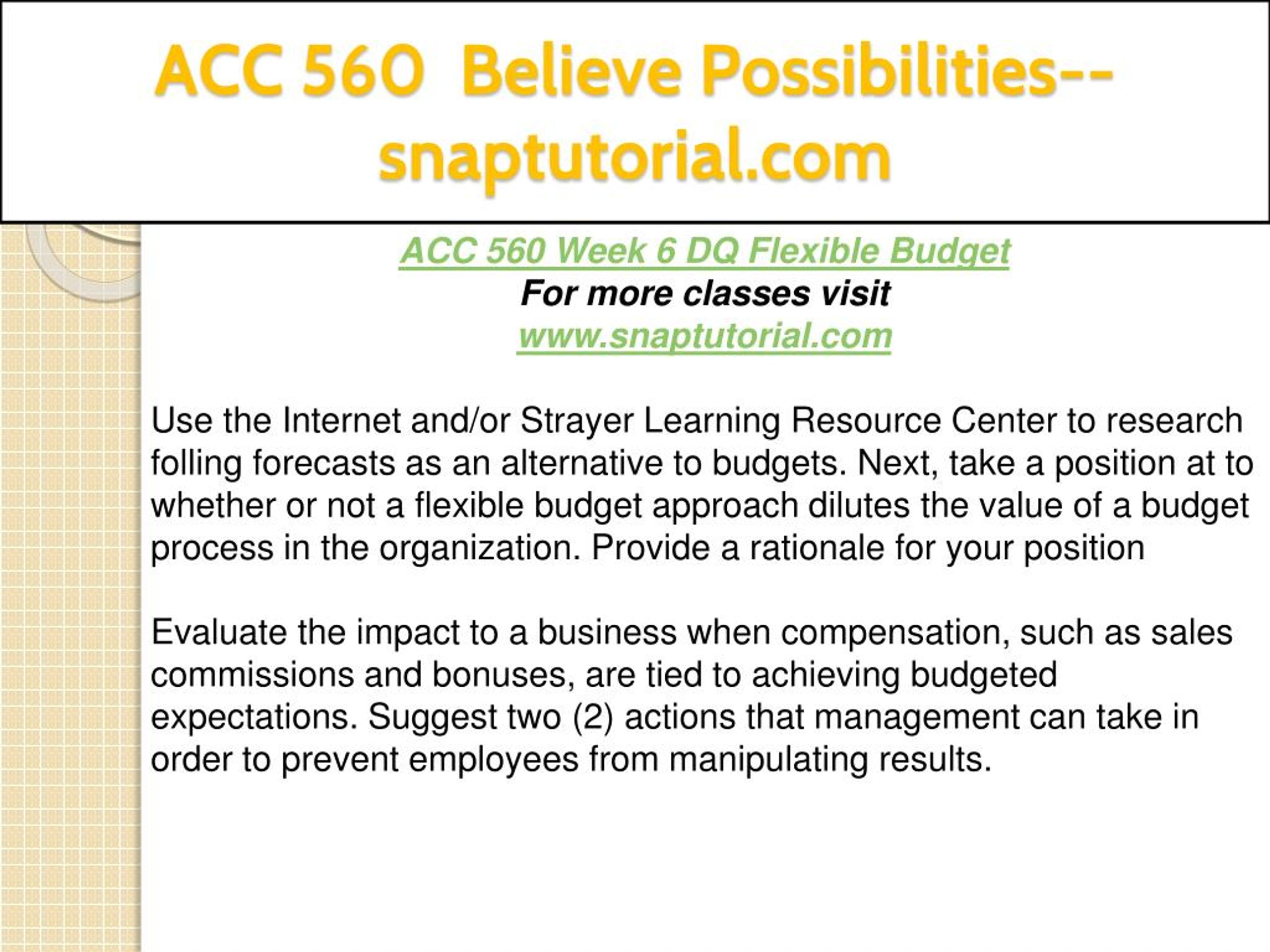 ACC 560 Believe Possibilities--snaptutorial.com

ACC 560 Week 6 DQ Flexible Budget
For more classes visit
www.snaptutorial.com

Use the Internet and/or Strayer Learning Resource Center to research folling forecasts as an alternative to budgets. Next, take a position at to whether or not a flexible budget approach dilutes the value of a budget process in the organization. Provide a rationale for your position

Evaluate the impact to a business when compensation, such as sales commissions and bonuses, are tied to achieving budgeted expectations. Suggest two (2) actions that management can take in order to prevent employees from manipulating results.